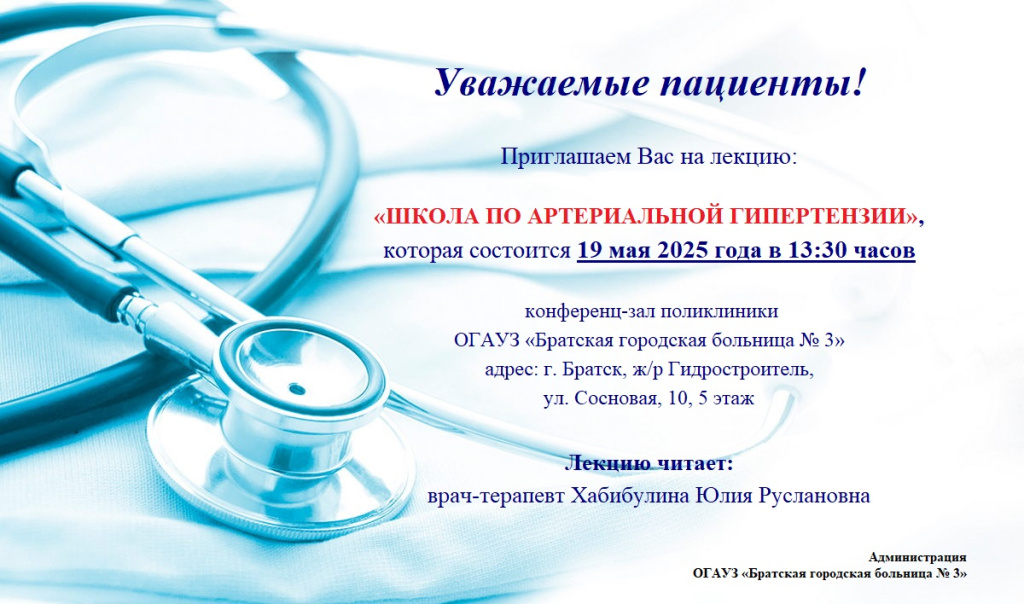 Уважаемые пациенты!

Приглашаем Вас на лекцию:

«ШКОЛА ПО АРТЕРИАЛЬНОЙ ГИПЕРТЕНЗИИ», которая состоится 19 мая 2025 года в 13:30 часов

конференц-зал поликлиники
ОГАУЗ «Братская городская больница № 3»
адрес: г. Братск, ж/р Гидростроитель,
ул. Сосновая, 10, 5 этаж

Лекцию читает:
врач-терапевт Хабибулина Юлия Руслановна

Администрация
ОГАУЗ «Братская городская больница № 3»